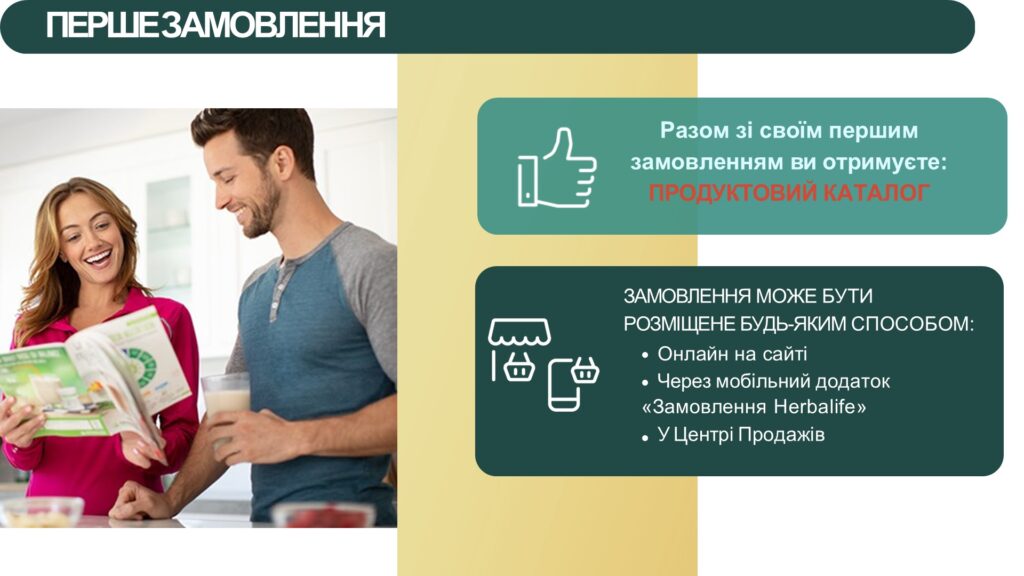 ПЕРШЕ ЗАМОВЛЕННЯ

Разом зі своїм першим замовленням ви отримуєте: ПРОДУКТОВИЙ КАТАЛОГ

ЗАМОВЛЕННЯ МОЖЕ БУТИ РОЗМІЩЕНЕ БУДЬ-ЯКИМ СПОСОБОМ:
• Онлайн на сайті
• Через мобільний додаток «Замовлення Herbalife»
• У Центрі Продажів